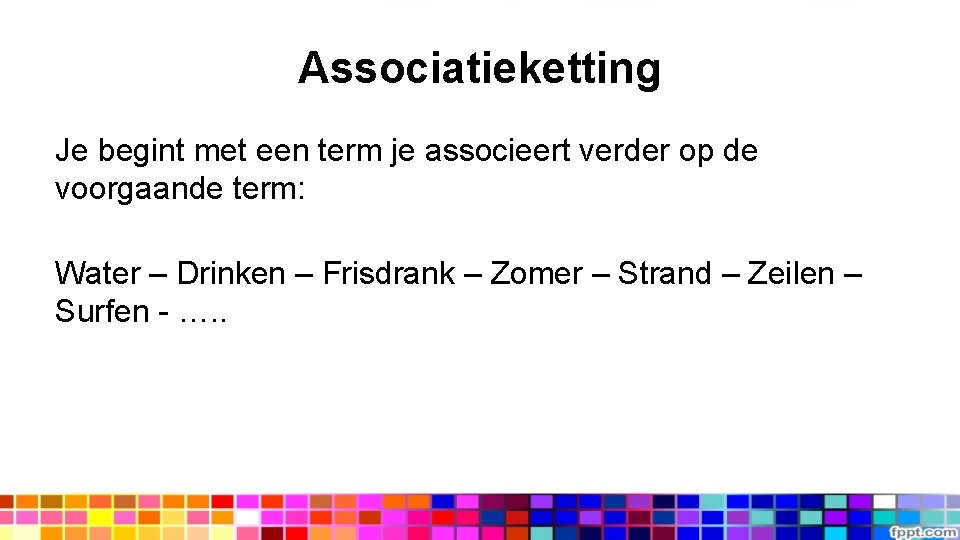 Associatieketting

Je begint met een term je associeert verder op de voorgaande term:

Water – Drinken – Frisdrank – Zomer – Strand – Zeilen – Surfen - …..

fppt.com